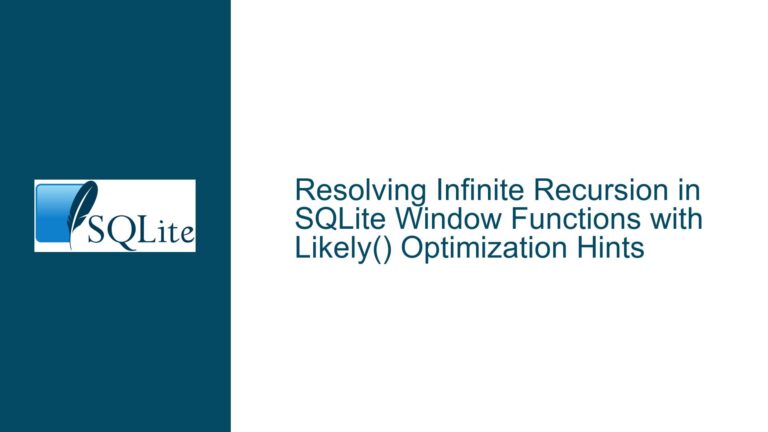 SQLite

Resolving Infinite Recursion in SQLite Window Functions with Likely() Optimization Hints